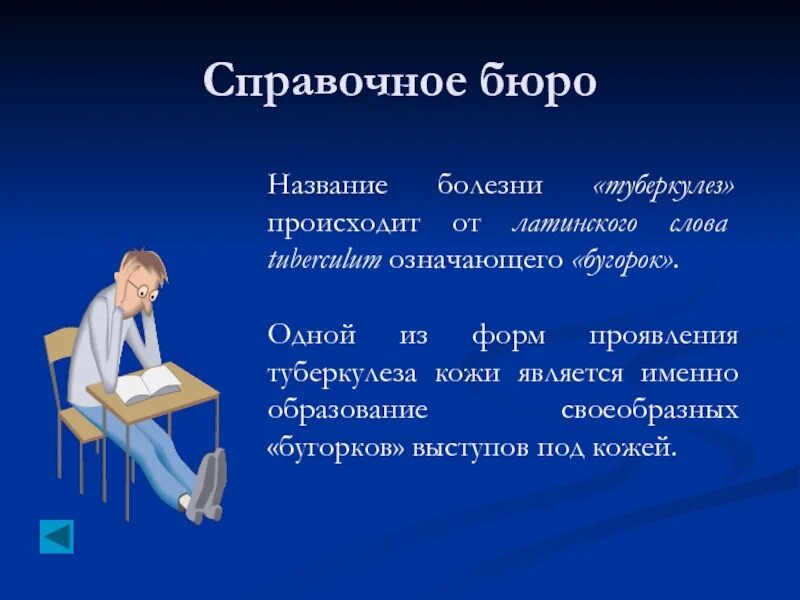 Справочное бюро

Название болезни «туберкулез» происходит от латинского слова tuberculum означающего «бугорок».

Одной из форм проявления туберкулеза кожи является именно образование своеобразных «бугорков» выступов под кожей.